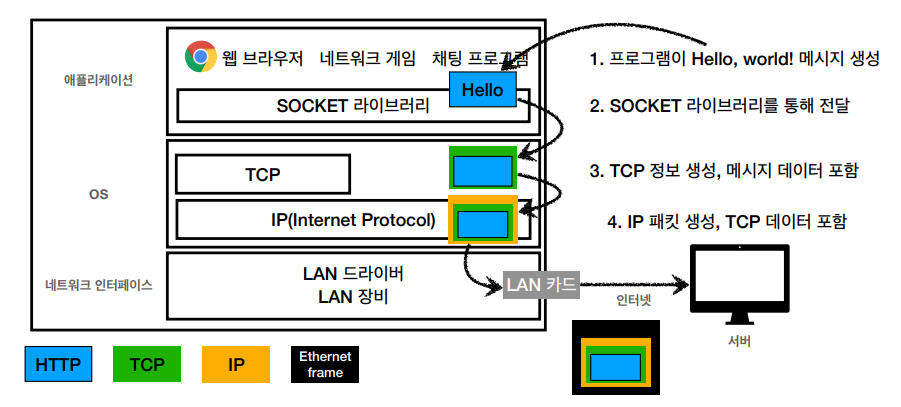 애플리케이션

웹 브라우저 네트워크 게임 채팅 프로그램

Hello

SOCKET 라이브러리

OS

TCP

IP(Internet Protocol)

네트워크 인터페이스

LAN 드라이버
LAN 장비

LAN 카드

인터넷

서버

1. 프로그램이 Hello, world! 메시지 생성

2. SOCKET 라이브러리를 통해 전달

3. TCP 정보 생성, 메시지 데이터 포함

4. IP 패킷 생성, TCP 데이터 포함

HTTP

TCP

IP

Ethernet frame